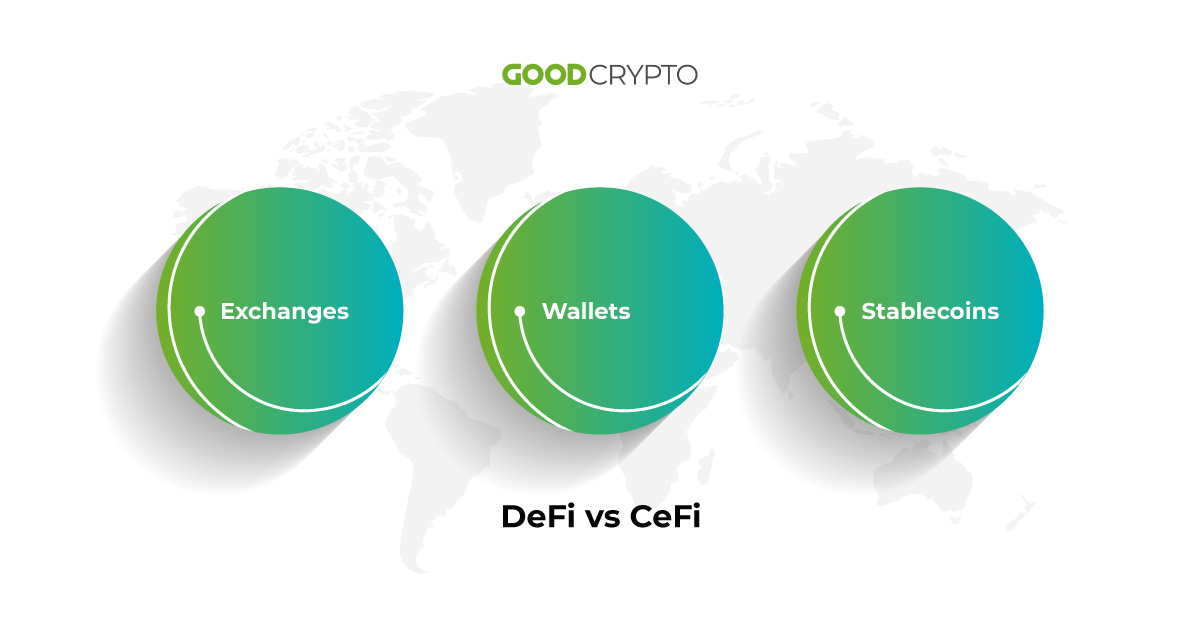 GOOD CRYPTO

Exchanges

Wallets

Stablecoins

DeFi vs CeFi